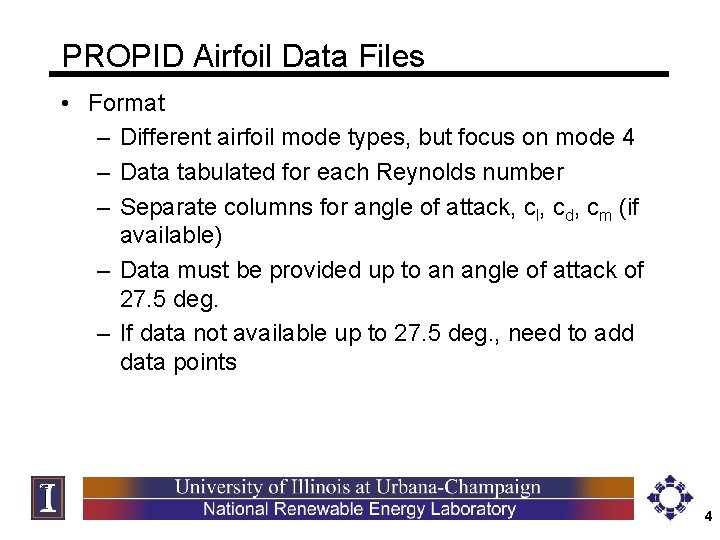 PROPID Airfoil Data Files

• Format
– Different airfoil mode types, but focus on mode 4
– Data tabulated for each Reynolds number
– Separate columns for angle of attack, $c_l$, $c_d$, $c_m$ (if available)
– Data must be provided up to an angle of attack of 27.5 deg.
– If data not available up to 27.5 deg., need to add data points

I

University of Illinois at Urbana-Champaign
National Renewable Energy Laboratory

4